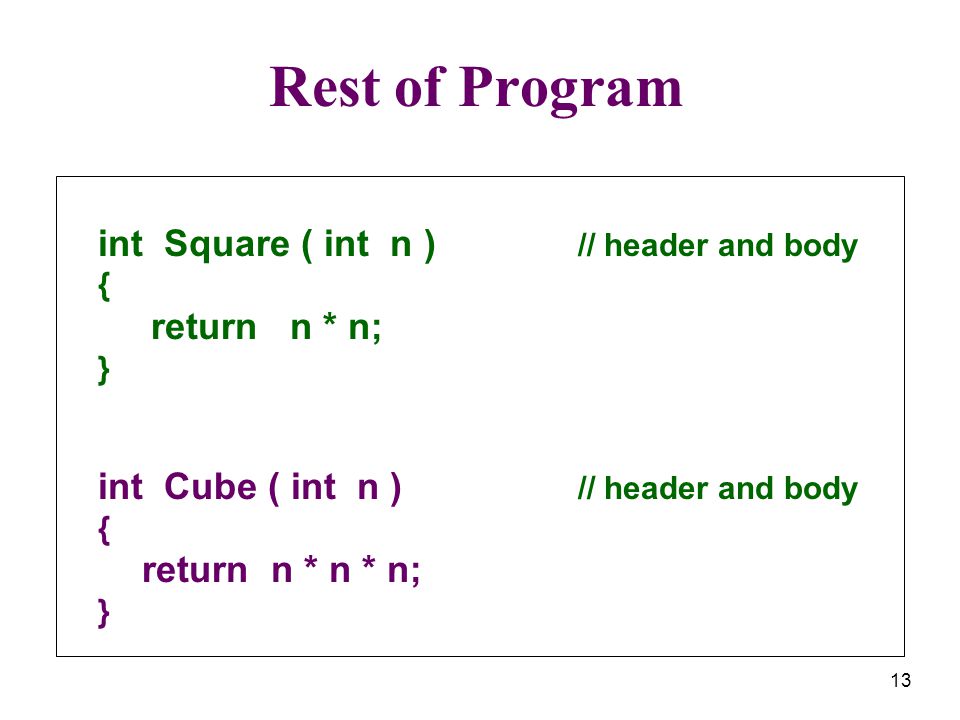 Rest of Program

int Square ( int n ) // header and body
{
return n * n;
}

int Cube ( int n ) // header and body
{
return n * n * n;
}

13